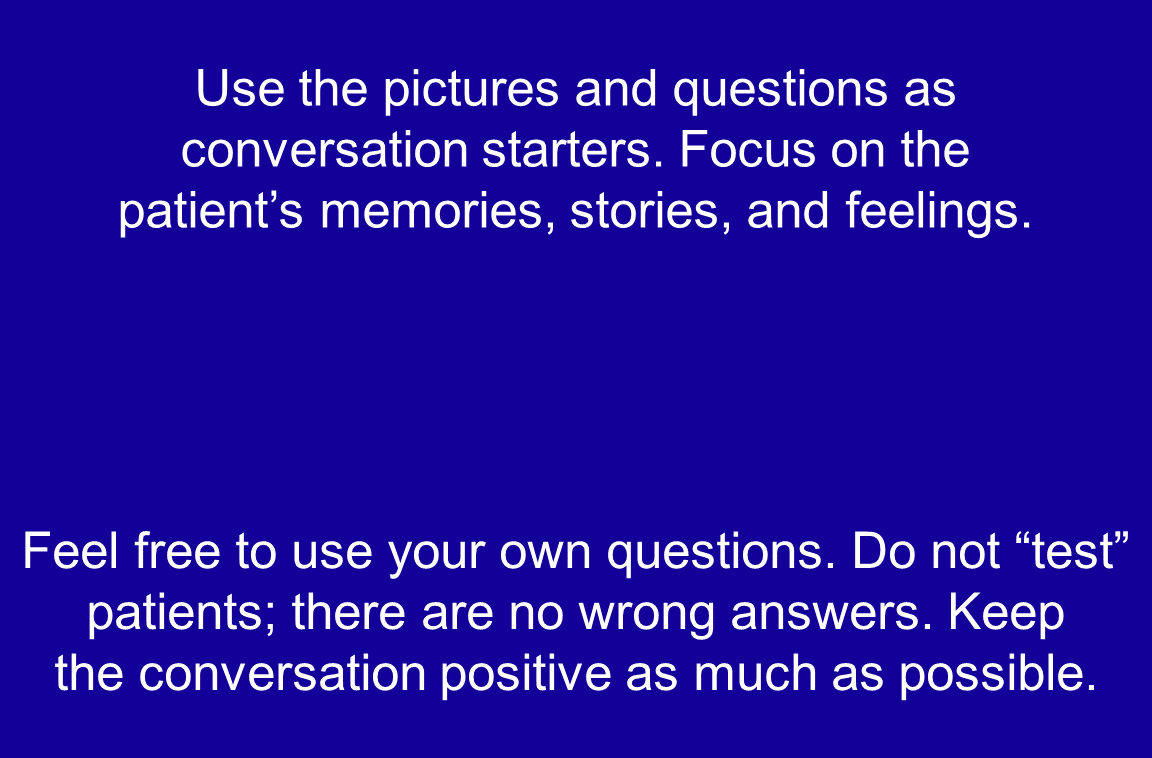 Use the pictures and questions as conversation starters. Focus on the patient’s memories, stories, and feelings.

Feel free to use your own questions. Do not “test” patients; there are no wrong answers. Keep the conversation positive as much as possible.